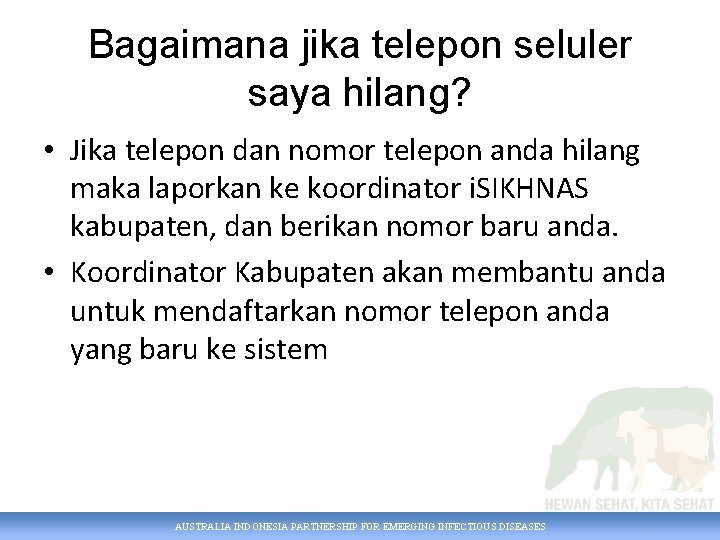 Bagaimana jika telepon seluler saya hilang?

• Jika telepon dan nomor telepon anda hilang maka laporkan ke koordinator iSIKHNAS kabupaten, dan berikan nomor baru anda.

• Koordinator Kabupaten akan membantu anda untuk mendaftarkan nomor telepon anda yang baru ke sistem

HEWAN SEHAT, KITA SEHAT

AUSTRALIA INDONESIA PARTNERSHIP FOR EMERGING INFECTIOUS DISEASES